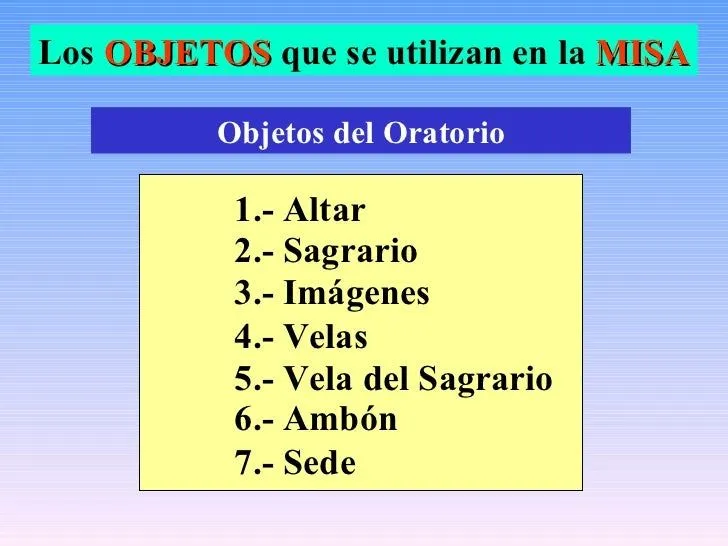 Los OBJETOS que se utilizan en la MISA

Objetos del Oratorio

1.- Altar
2.- Sagrario
3.- Imágenes
4.- Velas
5.- Vela del Sagrario
6.- Ambón
7.- Sede